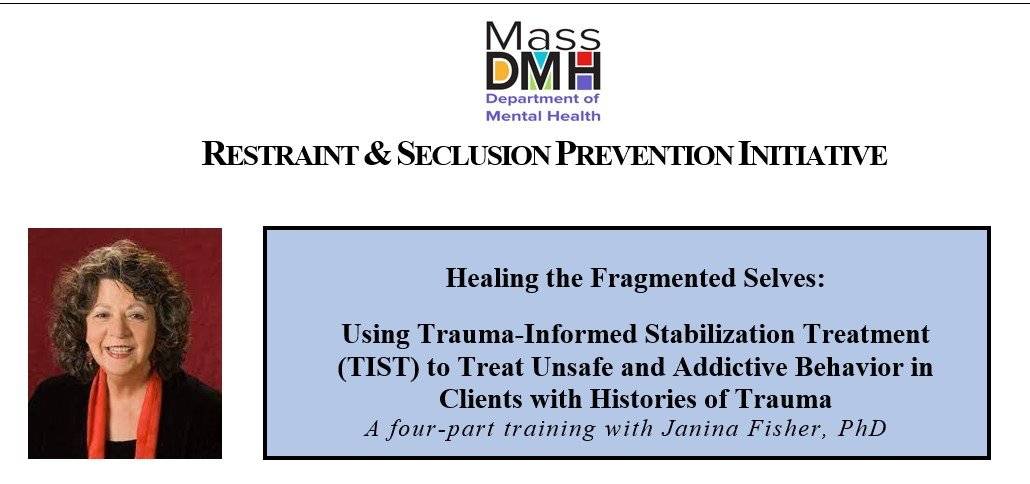 Mass
DMH
Department of
Mental Health

RESTRAINT & SECLUSION PREVENTION INITIATIVE

Healing the Fragmented Selves:

Using Trauma-Informed Stabilization Treatment (TIST) to Treat Unsafe and Addictive Behavior in Clients with Histories of Trauma

A four-part training with Janina Fisher, PhD